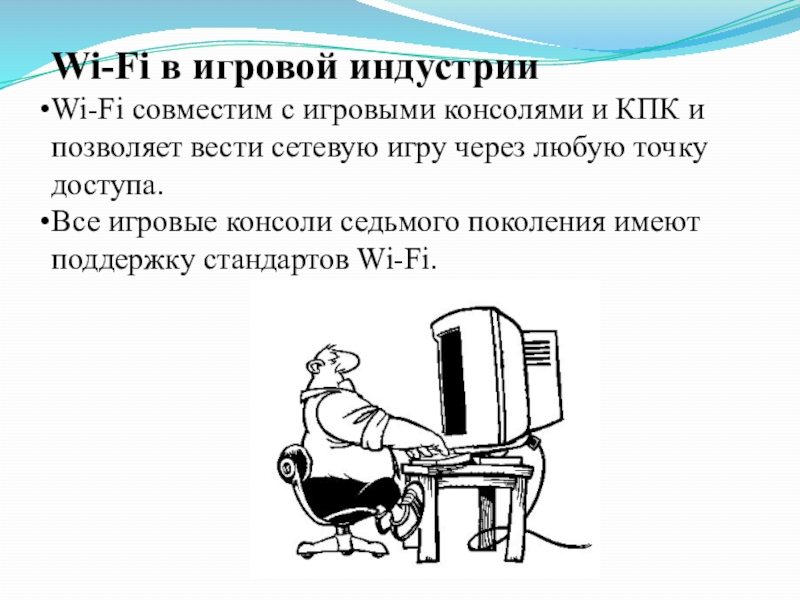 Wi-Fi в игровой индустрии

•Wi-Fi совместим с игровыми консолями и КПК и позволяет вести сетевую игру через любую точку доступа.

•Все игровые консоли седьмого поколения имеют поддержку стандартов Wi-Fi.